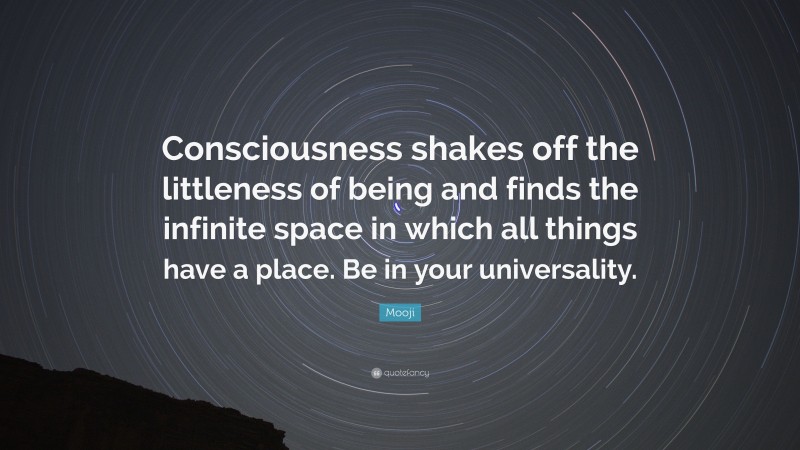 Consciousness shakes off the littleness of being and finds the infinite space in which all things have a place. Be in your universality.

Mooji

quotefancy